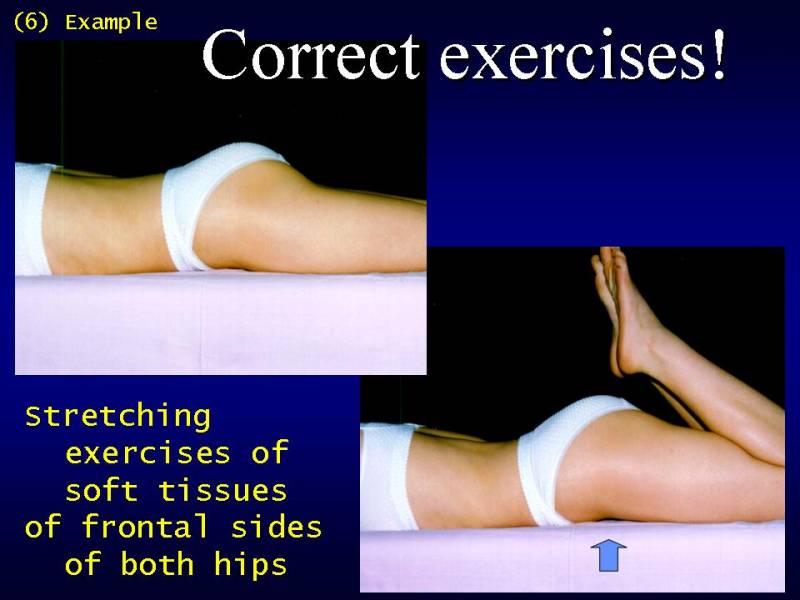 (6) Example

Correct exercises!

Stretching exercises of soft tissues of frontal sides of both hips